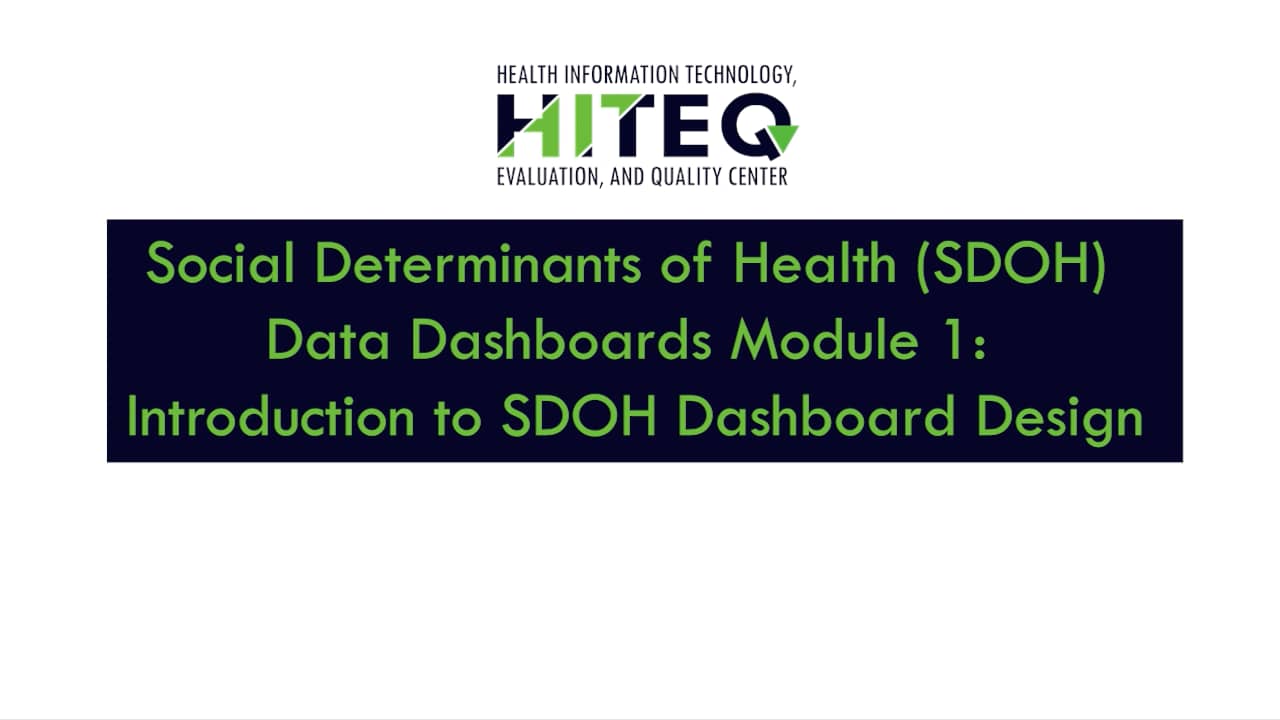 HEALTH INFORMATION TECHNOLOGY,
HITEQ
EVALUATION, AND QUALITY CENTER

Social Determinants of Health (SDOH) Data Dashboards Module 1: Introduction to SDOH Dashboard Design